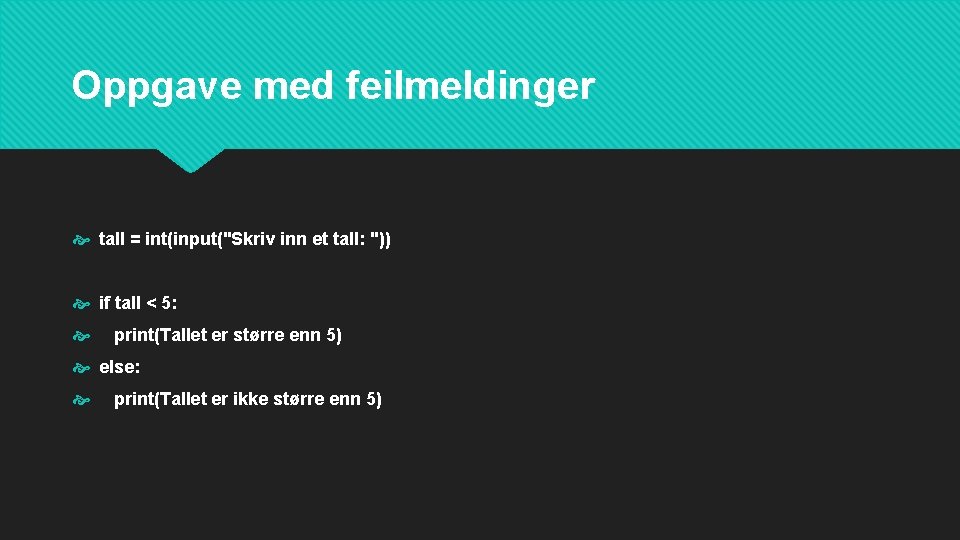 Oppgave med feilmeldinger

tall = int(input("Skriv inn et tall: "))

if tall < 5:

print(Tallet er større enn 5)

else:

print(Tallet er ikke større enn 5)